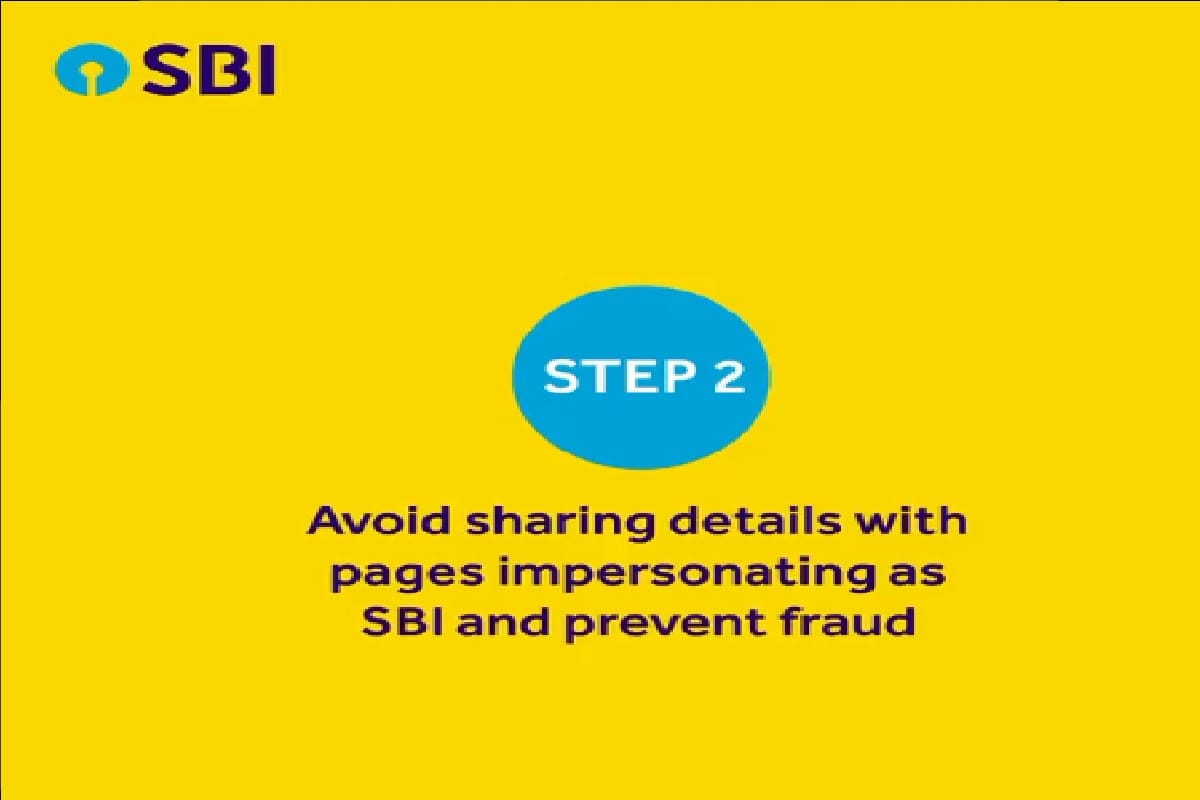 SBI

STEP 2

Avoid sharing details with pages impersonating as SBI and prevent fraud